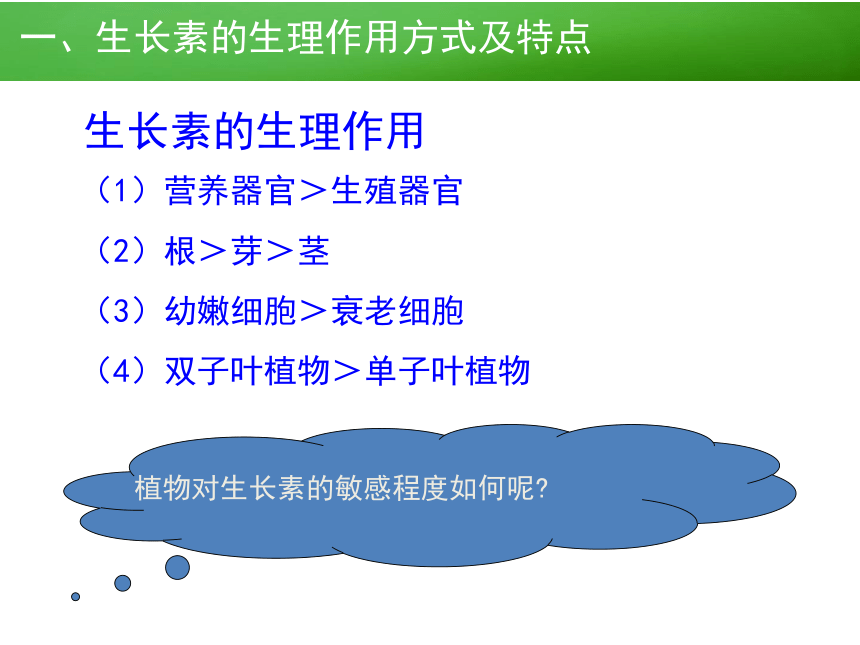 一、生长素的生理作用方式及特点

生长素的生理作用

（1）营养器官＞生殖器官

（2）根＞芽＞茎

（3）幼嫩细胞＞衰老细胞

（4）双子叶植物＞单子叶植物

植物对生长素的敏感程度如何呢?